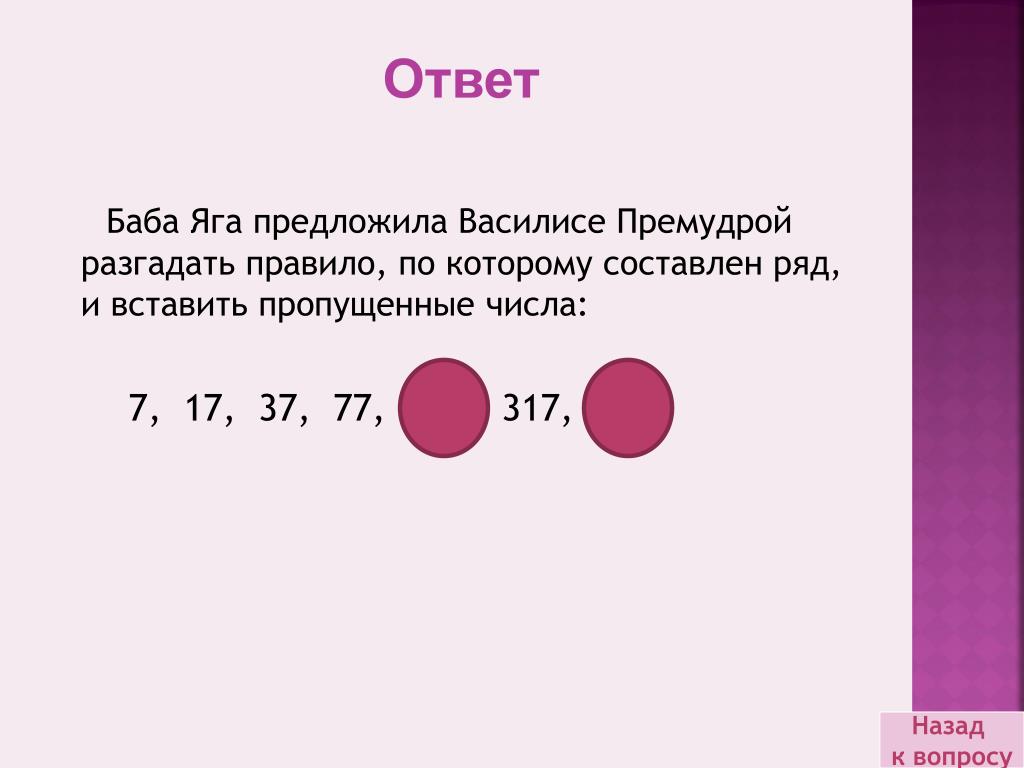 Ответ

Баба Яга предложила Василисе Премудрой разгадать правило, по которому составлен ряд, и вставить пропущенные числа:

7, 17, 37, 77, 317,

Назад к вопросу